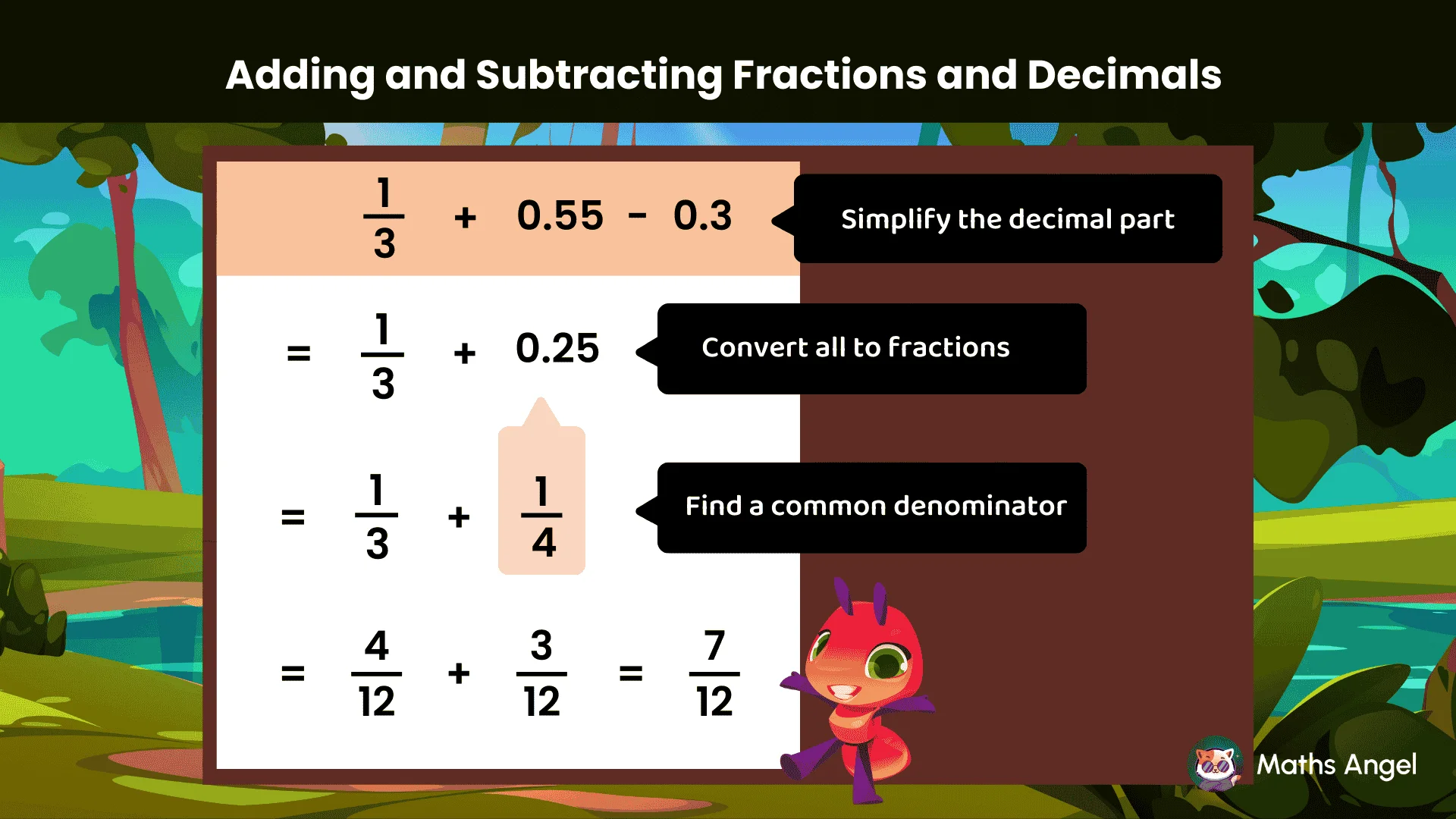 Adding and Subtracting Fractions and Decimals

$\frac{1}{3} + 0.55 - 0.3$

Simplify the decimal part

$= \frac{1}{3} + 0.25$

Convert all to fractions

$= \frac{1}{3} + \frac{1}{4}$

Find a common denominator

$= \frac{4}{12} + \frac{3}{12} = \frac{7}{12}$

Maths Angel